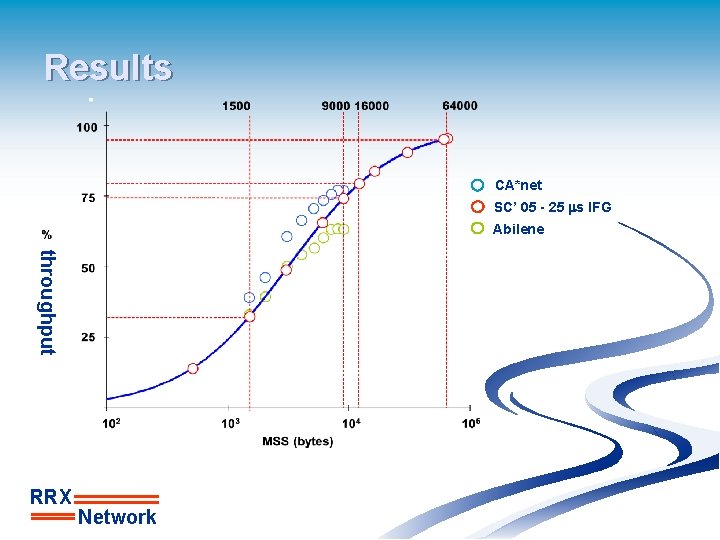 Results

1500 9000 16000 64000

100

75

50

25

% throughput

$10^2$ $10^3$ $10^4$ $10^6$

MSS (bytes)

CA*net
SC' 05 - 25 µs IFG
Abilene

RRX
Network